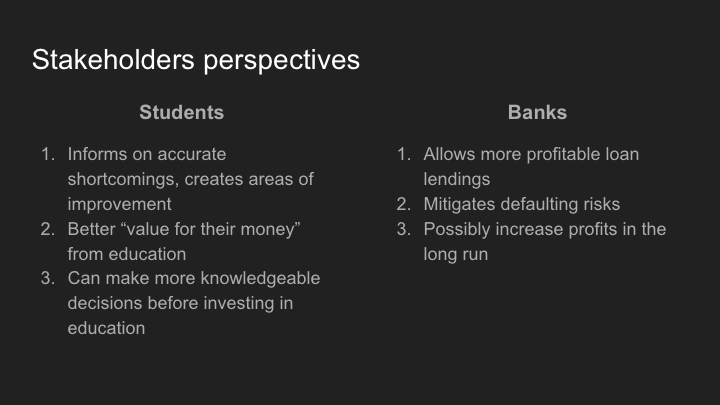 Stakeholders perspectives

Students

1. Informs on accurate shortcomings, creates areas of improvement
2. Better “value for their money” from education
3. Can make more knowledgeable decisions before investing in education

Banks

1. Allows more profitable loan lendings
2. Mitigates defaulting risks
3. Possibly increase profits in the long run